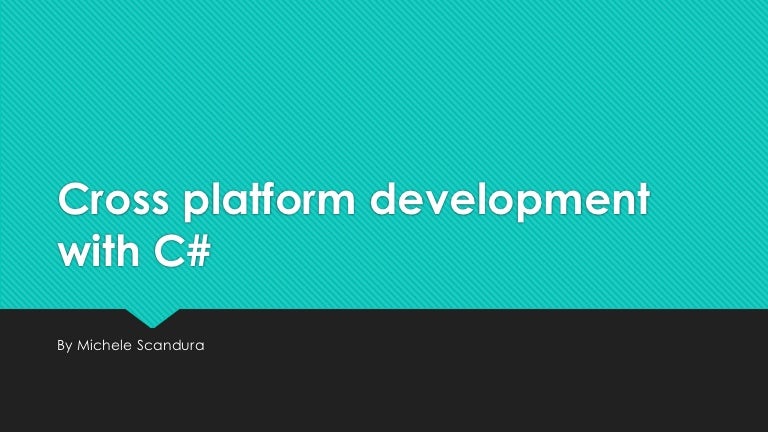 Cross platform development with C#

By Michele Scandura